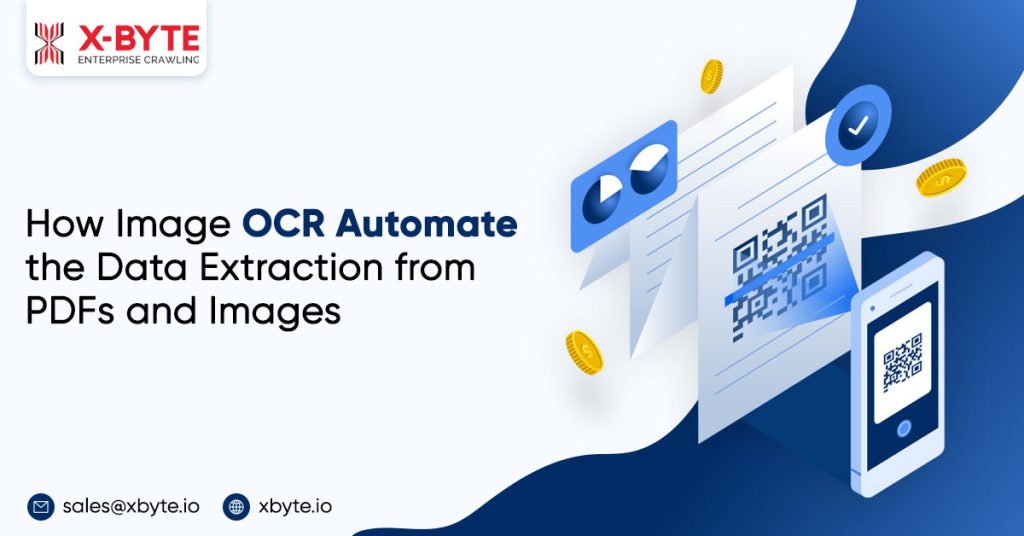 X-BYTE
ENTERPRISE CRAWLING

How Image OCR Automate the Data Extraction from PDFs and Images

sales@xbyte.io
xbyte.io